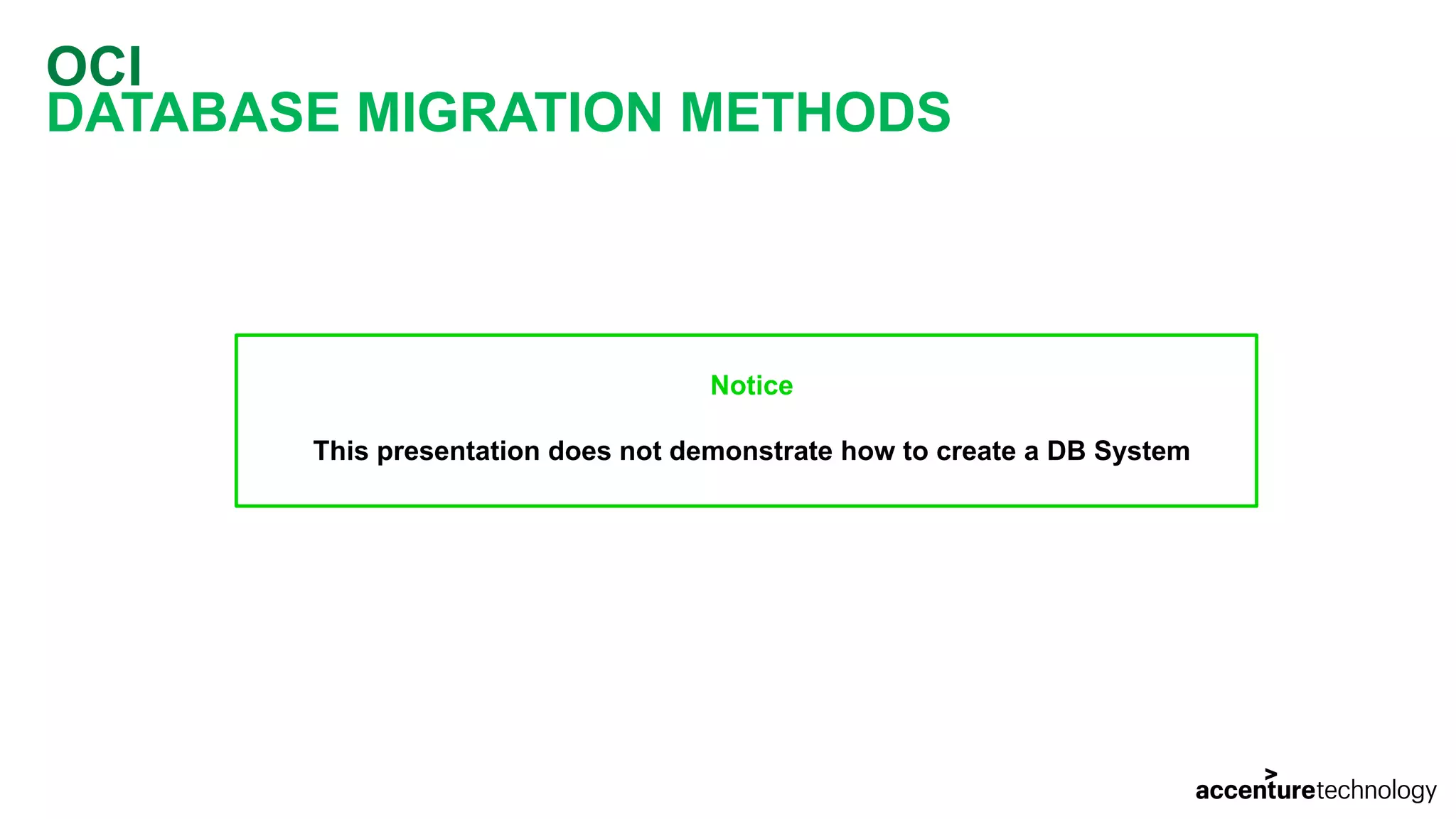 OCI
DATABASE MIGRATION METHODS

Notice

This presentation does not demonstrate how to create a DB System

accenturetechnology